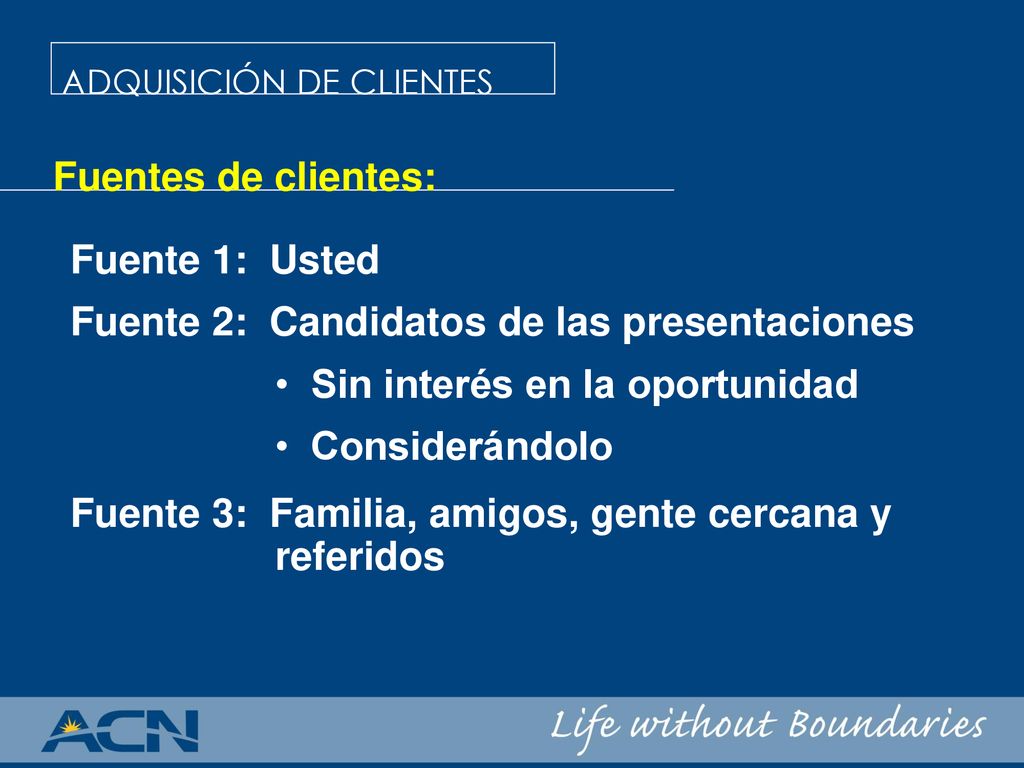 ADQUISICIÓN DE CLIENTES

Fuentes de clientes:

Fuente 1: Usted

Fuente 2: Candidatos de las presentaciones

• Sin interés en la oportunidad

• Considerándolo

Fuente 3: Familia, amigos, gente cercana y referidos

ACN

Life without Boundaries